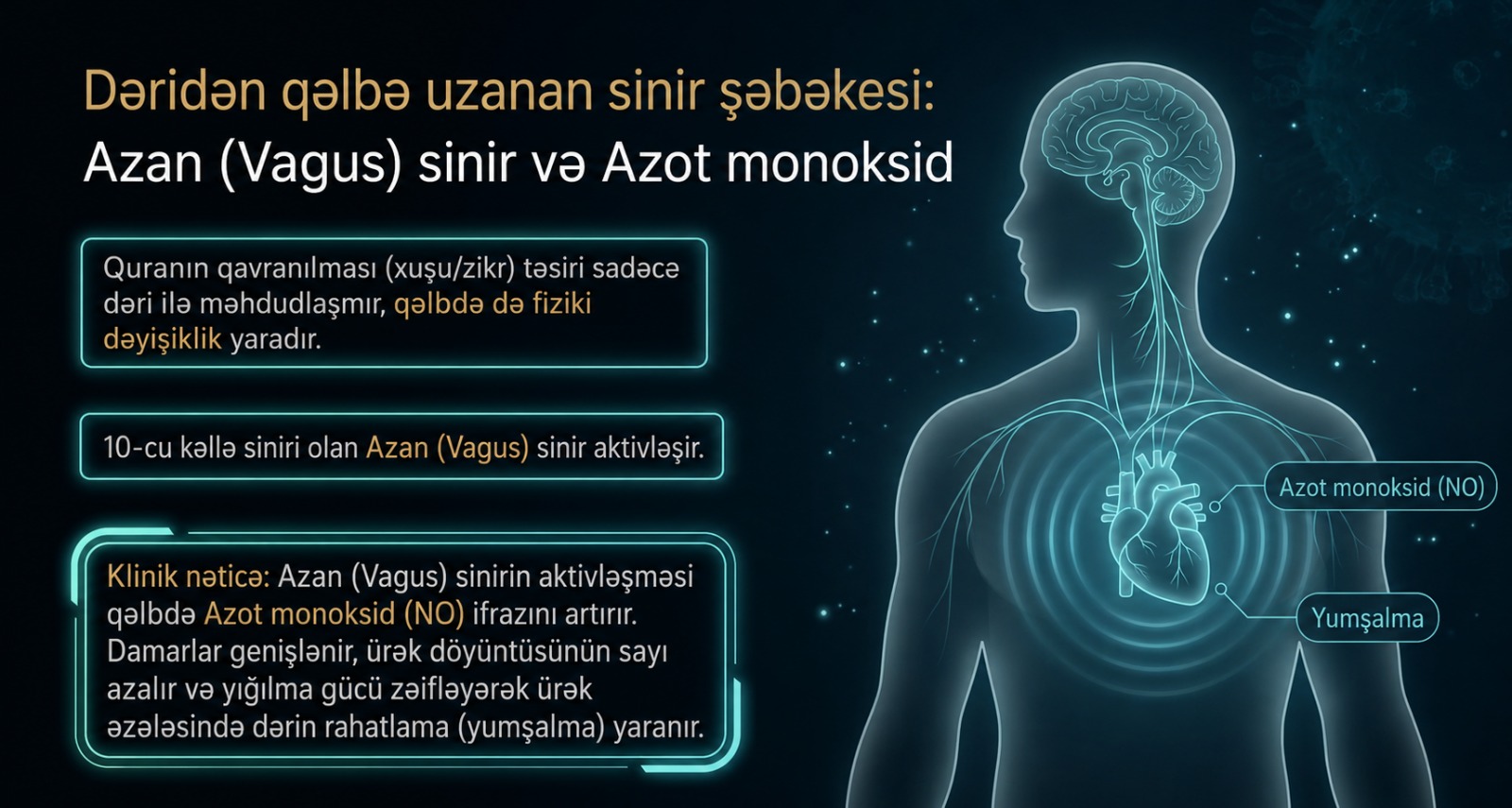 Dəridən qəlbə uzanan sinir şəbəkesi:
Azan (Vagus) sinir və Azot monoksid

Quranın qavranılması (xuşu/zikr) təsiri sadəcə dəri ilə məhdudlaşmır, qəlbdə də fiziki dəyişiklik yaradır.

10-cu kəllə siniri olan Azan (Vagus) sinir aktivləşir.

Klinik nəticə: Azan (Vagus) sinirin aktivləşməsi qəlbdə Azot monoksid (NO) ifrazını artırır. Damarlar genişlənir, ürək döyüntüsünün sayı azalır və yığılma gücü zəifləyərək ürək əzələsində dərin rahatlama (yumşalma) yaranır.

Azot monoksid (NO)

Yumşalma